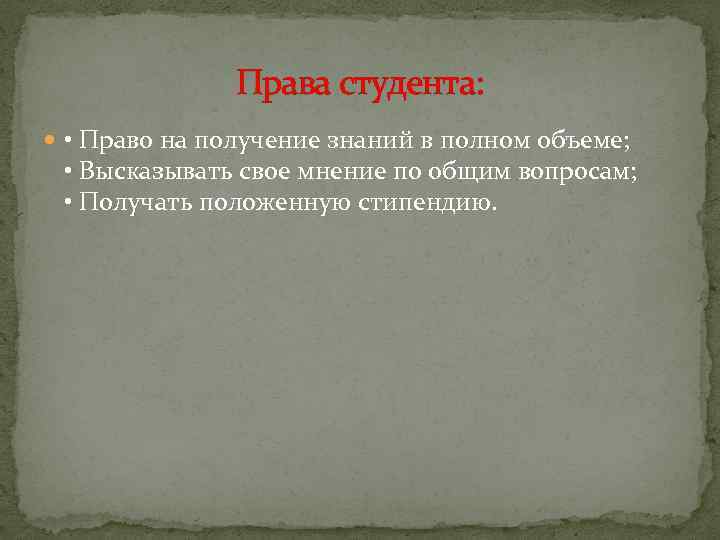 Права студента:

• Право на получение знаний в полном объеме;
• Высказывать свое мнение по общим вопросам;
• Получать положенную стипендию.